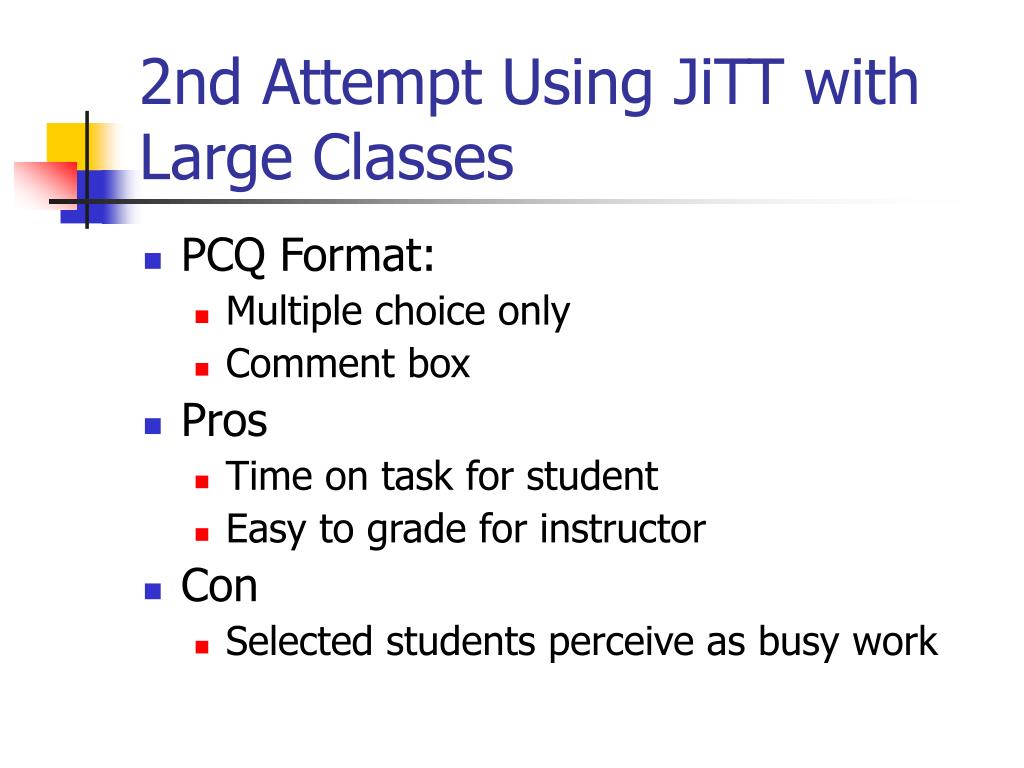 2nd Attempt Using JiTT with Large Classes

- PCQ Format:
  - Multiple choice only
  - Comment box
- Pros
  - Time on task for student
  - Easy to grade for instructor
- Con
  - Selected students perceive as busy work